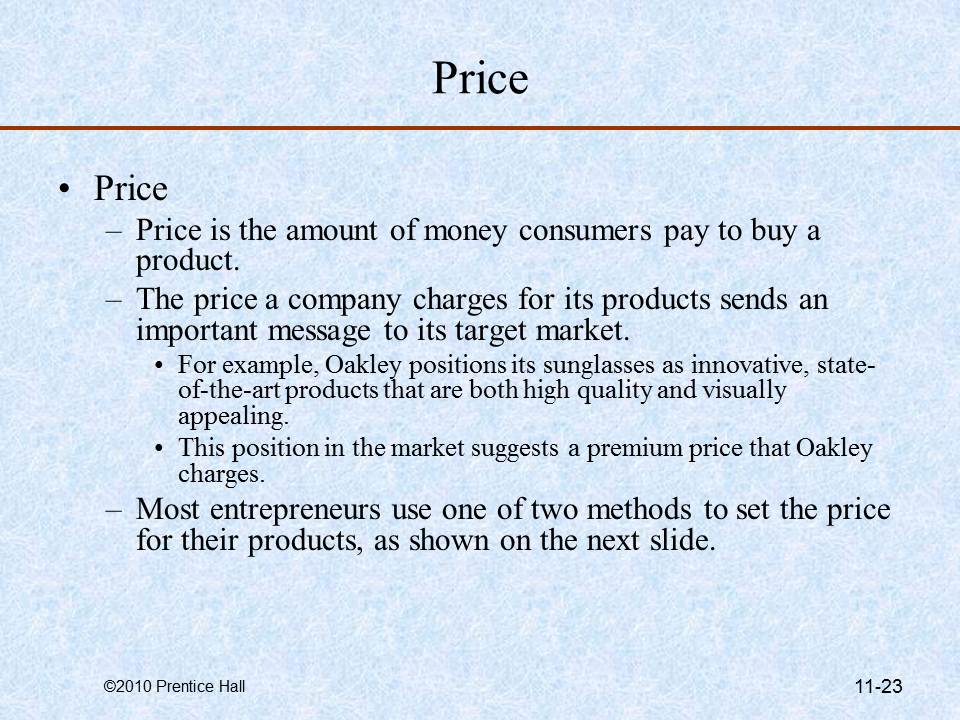 Price

• Price
– Price is the amount of money consumers pay to buy a product.
– The price a company charges for its products sends an important message to its target market.
• For example, Oakley positions its sunglasses as innovative, state-of-the-art products that are both high quality and visually appealing.
• This position in the market suggests a premium price that Oakley charges.
– Most entrepreneurs use one of two methods to set the price for their products, as shown on the next slide.

©2010 Prentice Hall

11-23